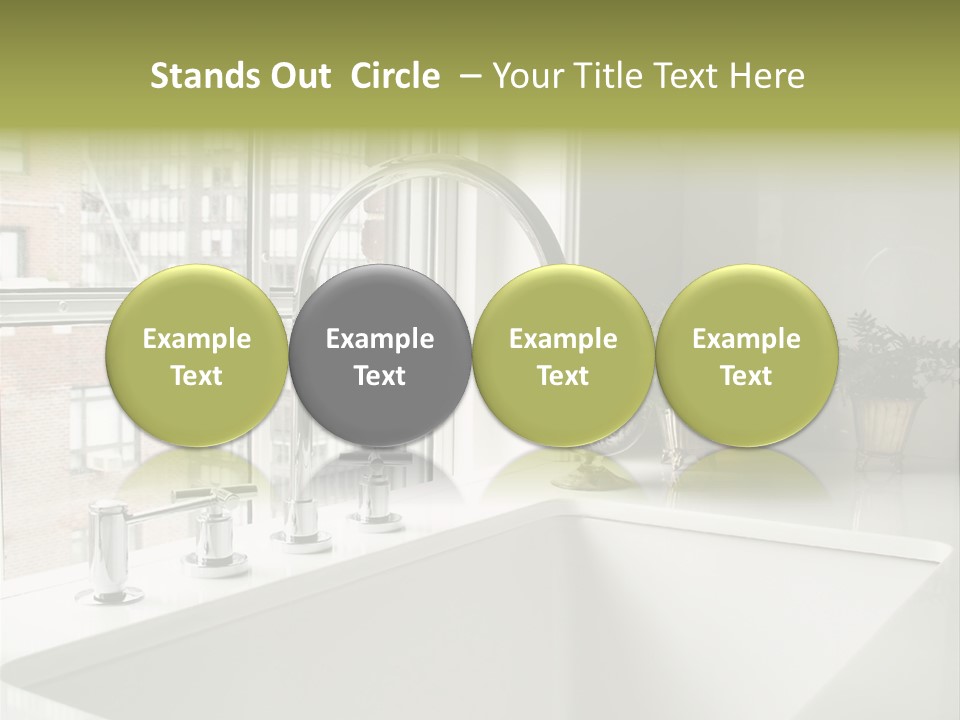 Stands Out Circle – Your Title Text Here

Example Text

Example Text

Example Text

Example Text